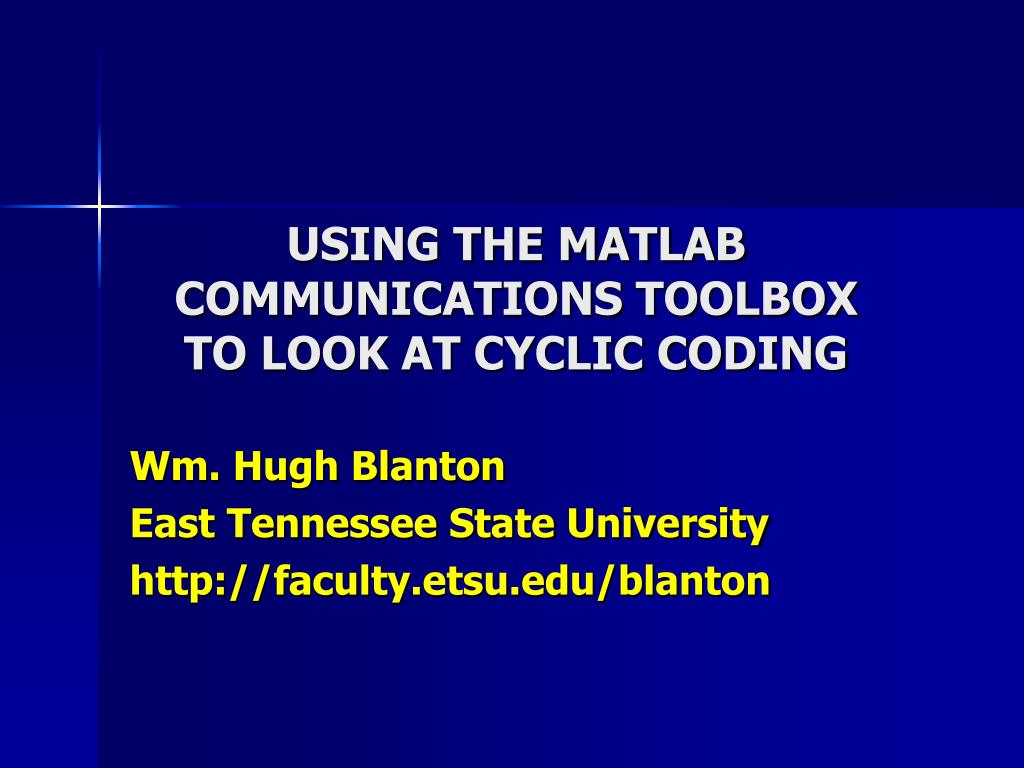 USING THE MATLAB COMMUNICATIONS TOOLBOX TO LOOK AT CYCLIC CODING

Wm. Hugh Blanton
East Tennessee State University
http://faculty.etsu.edu/blanton